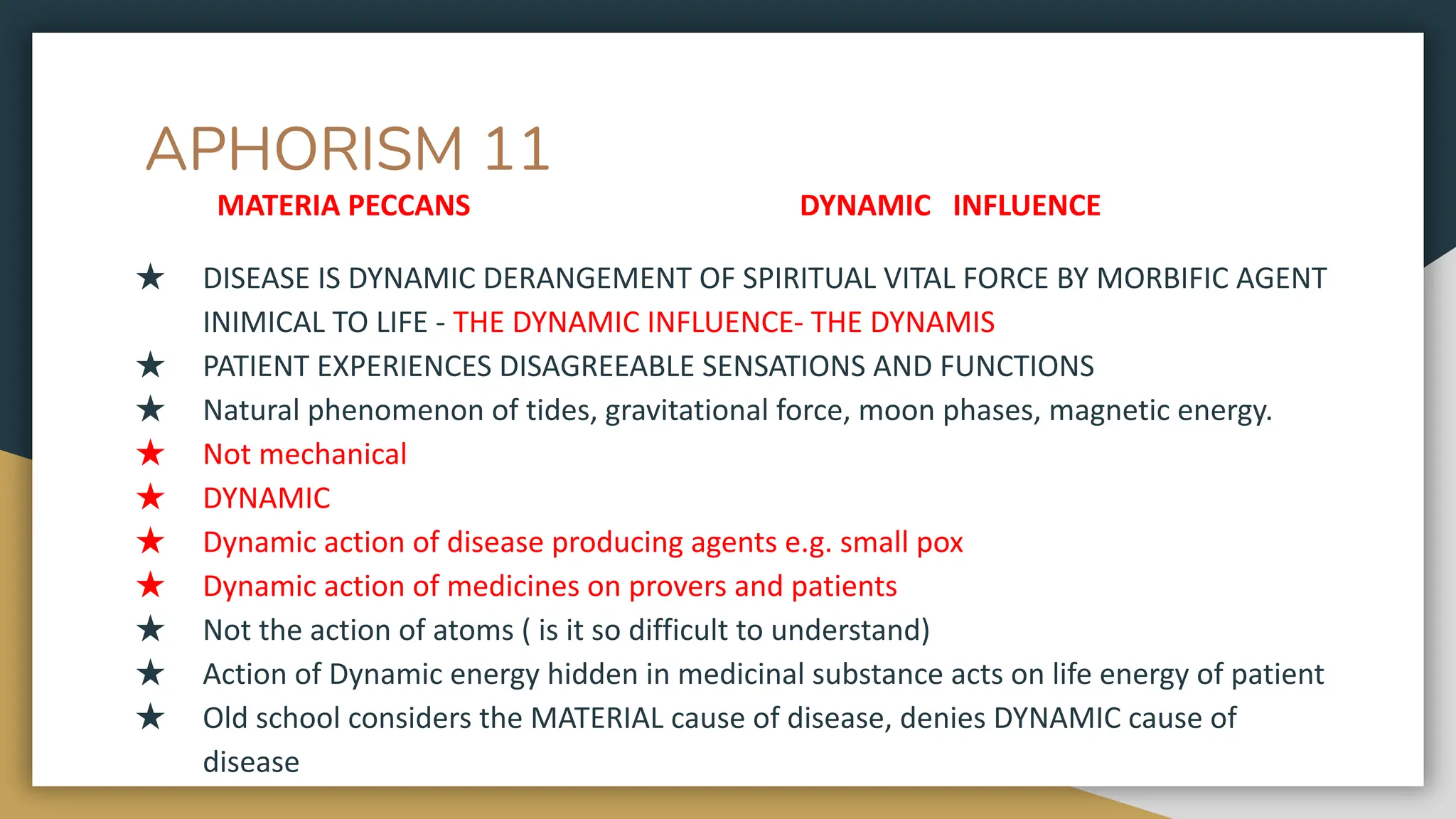 APHORISM 11

MATERIA PECCANS

DYNAMIC INFLUENCE

★ DISEASE IS DYNAMIC DERANGEMENT OF SPIRITUAL VITAL FORCE BY MORBIFIC AGENT INIMICAL TO LIFE - THE DYNAMIC INFLUENCE- THE DYNAMIS
★ PATIENT EXPERIENCES DISAGREEABLE SENSATIONS AND FUNCTIONS
★ Natural phenomenon of tides, gravitational force, moon phases, magnetic energy.
★ Not mechanical
★ DYNAMIC
★ Dynamic action of disease producing agents e.g. small pox
★ Dynamic action of medicines on provers and patients
★ Not the action of atoms ( is it so difficult to understand)
★ Action of Dynamic energy hidden in medicinal substance acts on life energy of patient
★ Old school considers the MATERIAL cause of disease, denies DYNAMIC cause of disease